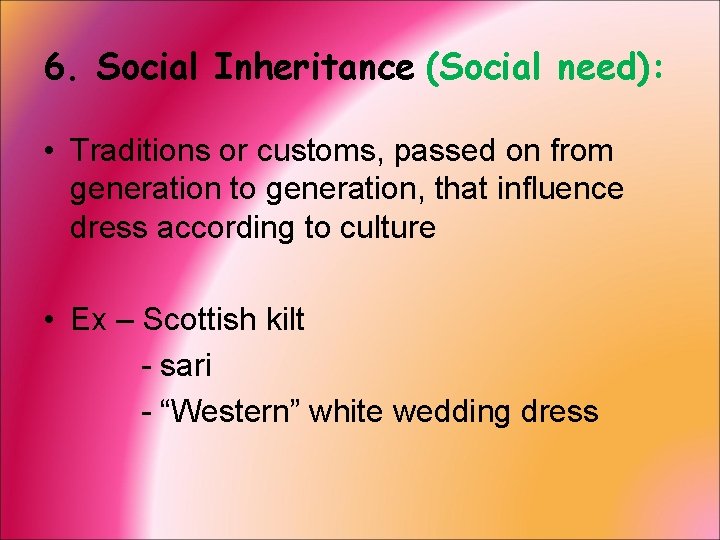 6. Social Inheritance (Social need):

• Traditions or customs, passed on from generation to generation, that influence dress according to culture

• Ex – Scottish kilt
- sari
- “Western” white wedding dress